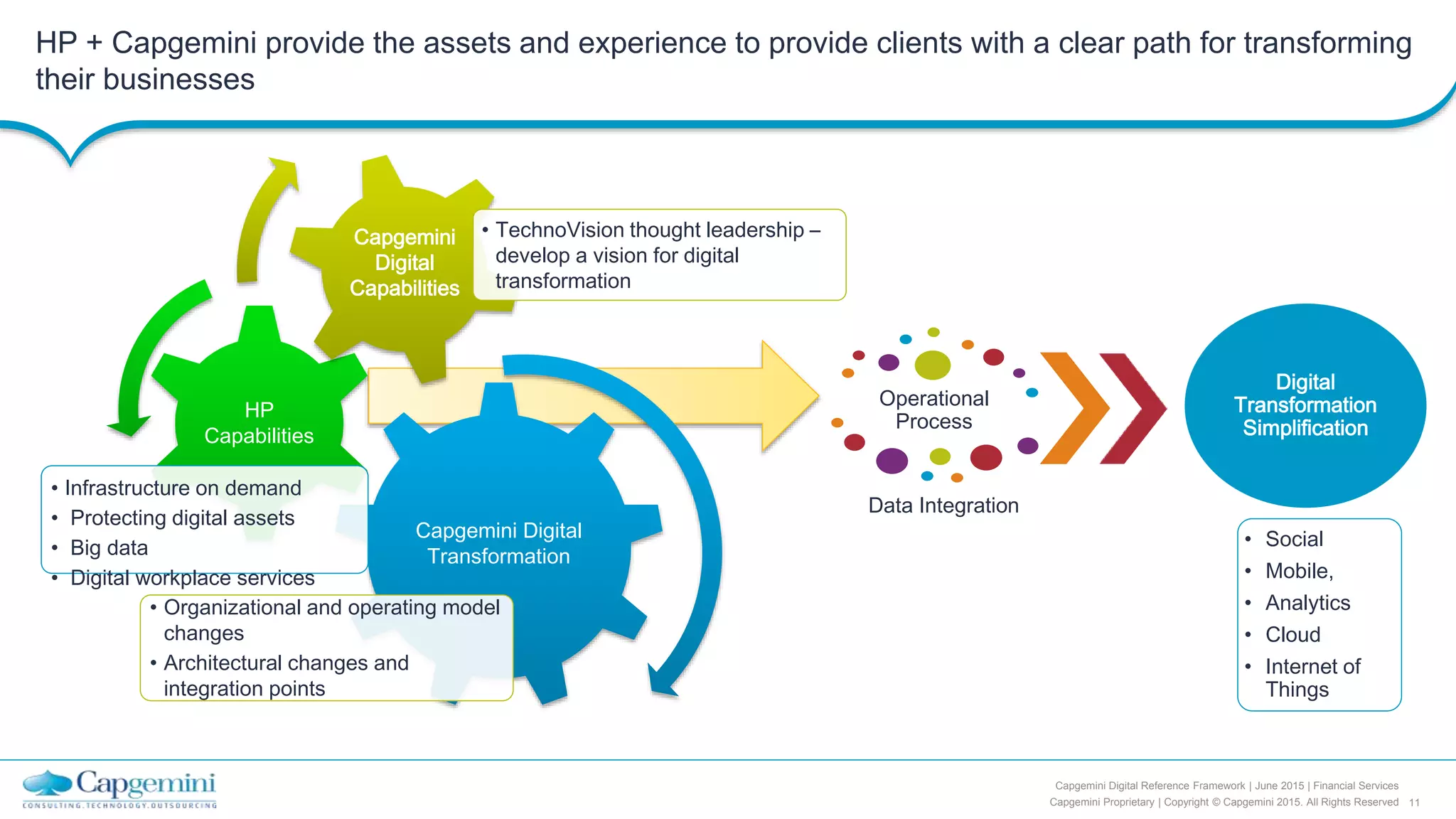 HP + Capgemini provide the assets and experience to provide clients with a clear path for transforming their businesses

Capgemini Digital Capabilities

• TechnoVision thought leadership – develop a vision for digital transformation

HP Capabilities

• Infrastructure on demand
• Protecting digital assets
• Big data
• Digital workplace services

Capgemini Digital Transformation

• Organizational and operating model changes
• Architectural changes and integration points

Operational Process

Data Integration

Digital Transformation Simplification

• Social
• Mobile,
• Analytics
• Cloud
• Internet of Things

Capgemini
CONSULTING.TECHNOLOGY.OUTSOURCING

Capgemini Digital Reference Framework | June 2015 | Financial Services
Capgemini Proprietary | Copyright © Capgemini 2015. All Rights Reserved 11